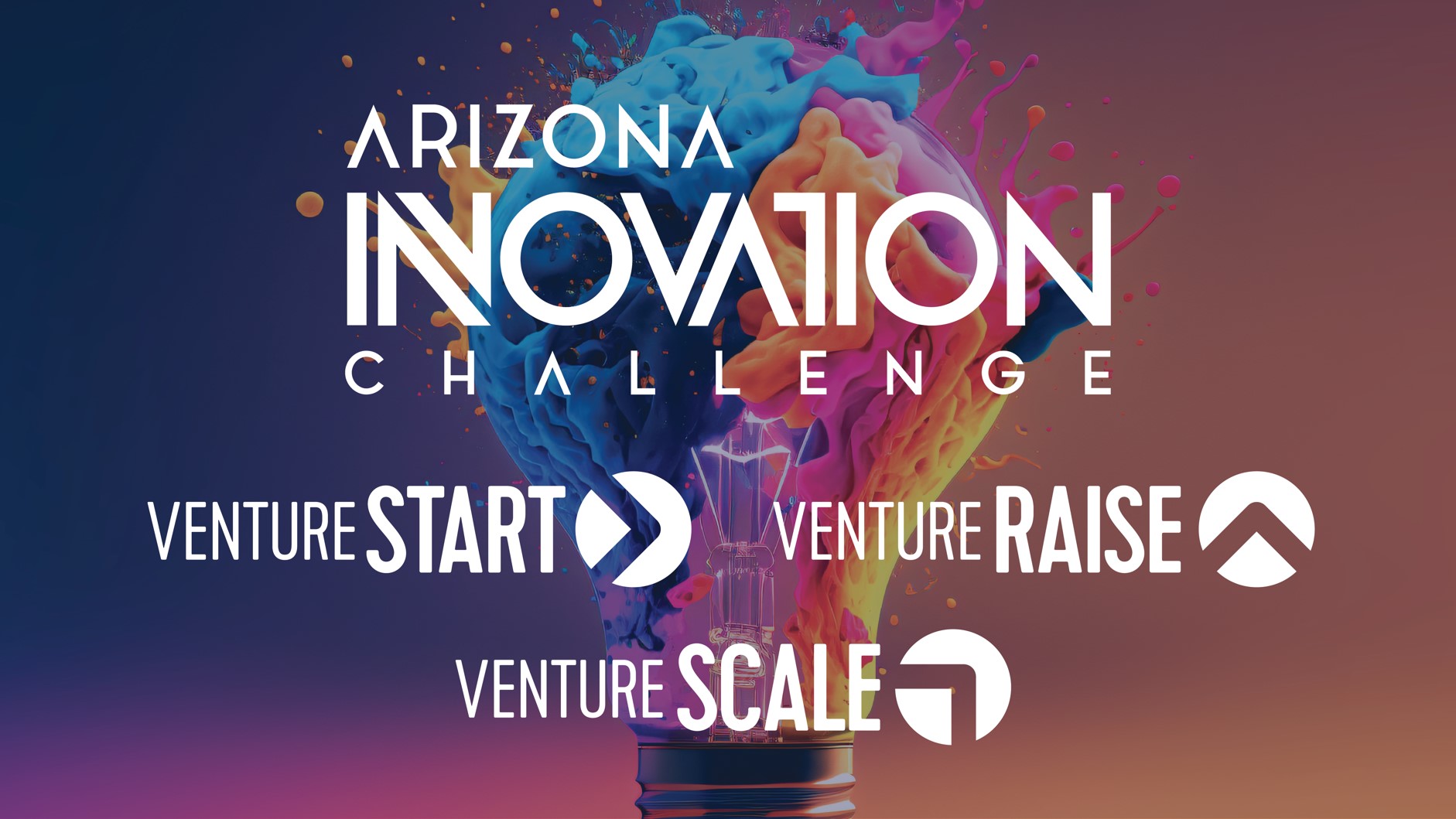 ARIZONA
INNOVATION
CHALLENGE

VENTURE START

VENTURE RAISE

VENTURE SCALE